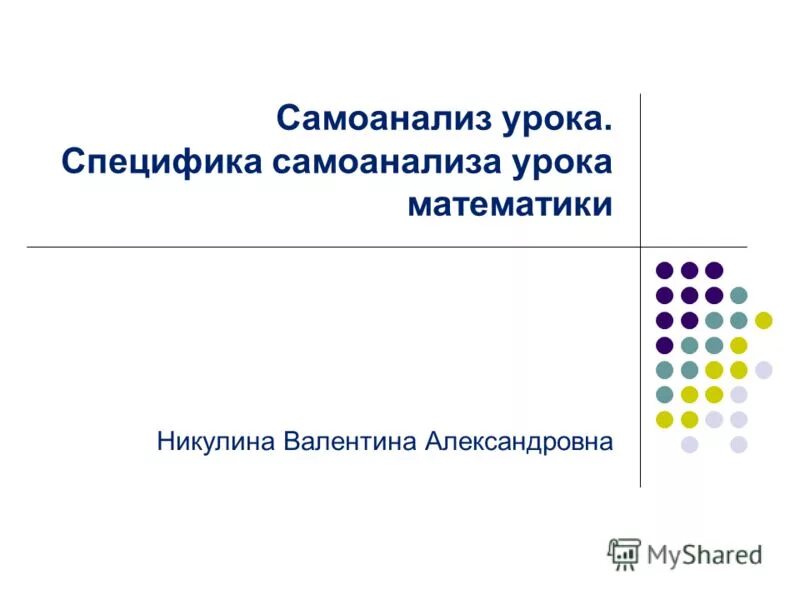 Самоанализ урока. Специфика самоанализа урока математики

Никулина Валентина Александровна

MyShared